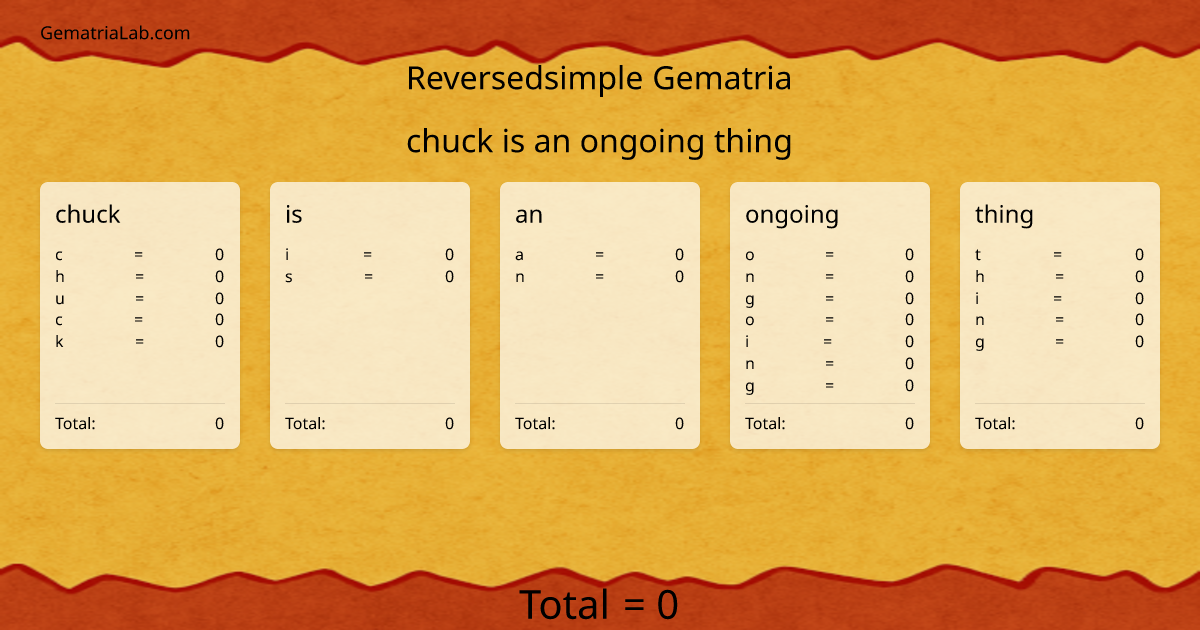 GematriaLab.com

Reversedsimple Gematria

chuck is an ongoing thing

chuck

c = 0
h = 0
u = 0
c = 0
k = 0

Total: 0

is

i = 0
s = 0

Total: 0

an

a = 0
n = 0

Total: 0

ongoing

o = 0
n = 0
g = 0
o = 0
i = 0
n = 0
g = 0

Total: 0

thing

t = 0
h = 0
i = 0
n = 0
g = 0

Total: 0

Total = 0